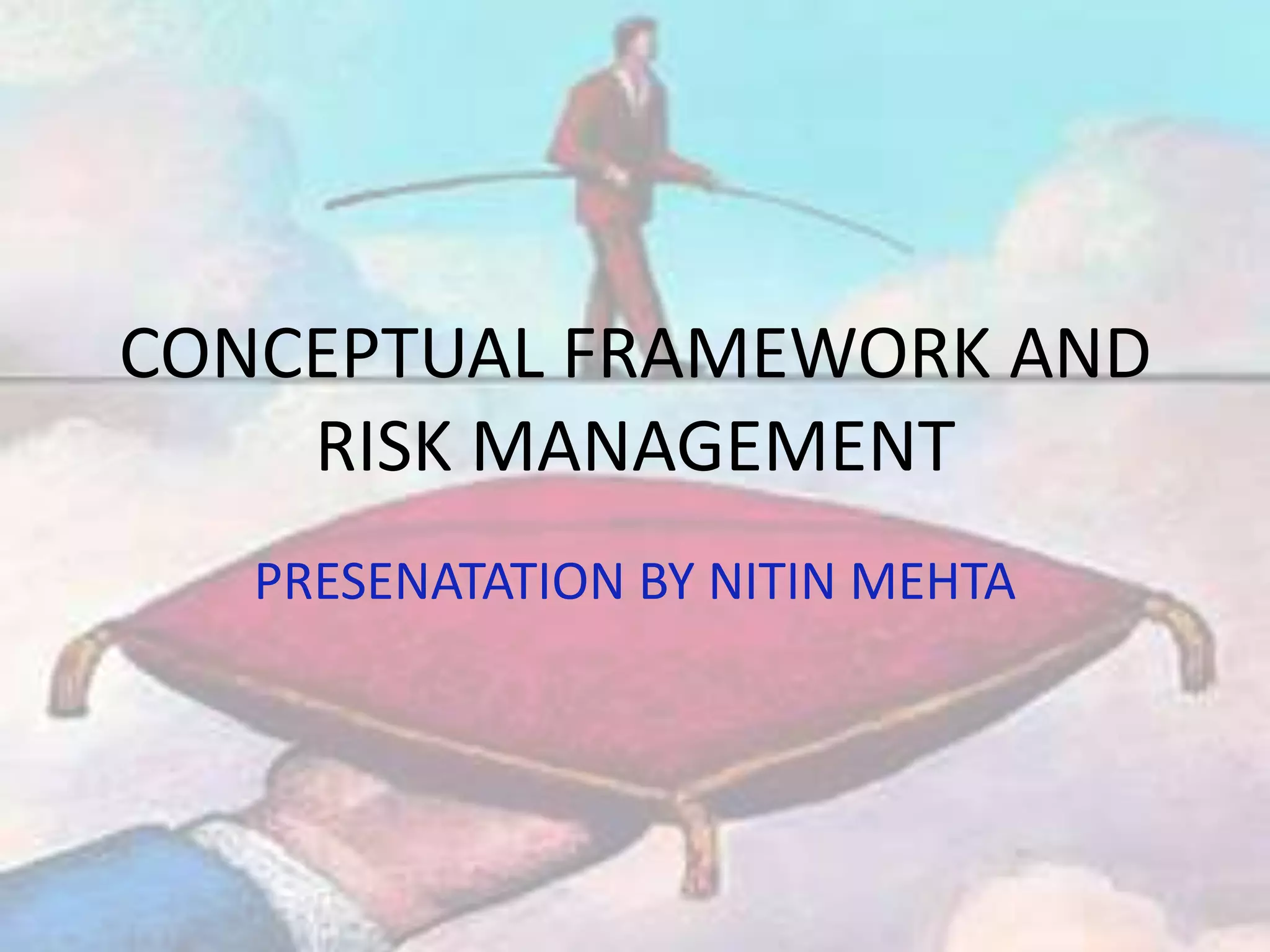 CONCEPTUAL FRAMEWORK AND RISK MANAGEMENT

PRESENATATION BY NITIN MEHTA